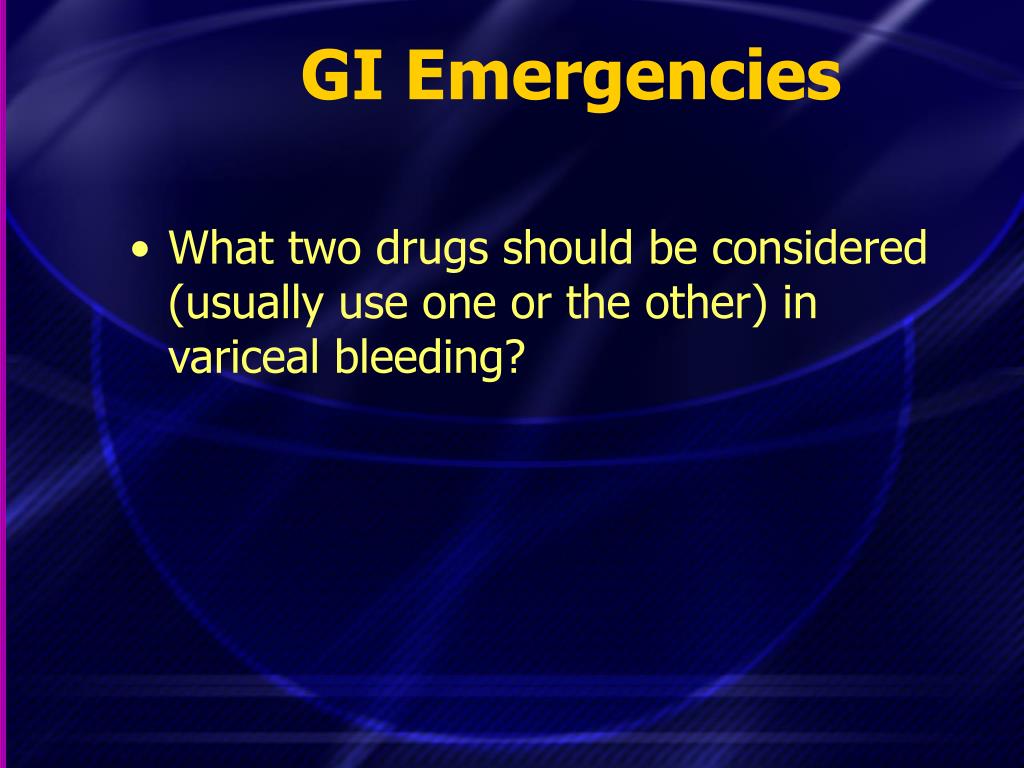 GI Emergencies

• What two drugs should be considered (usually use one or the other) in variceal bleeding?